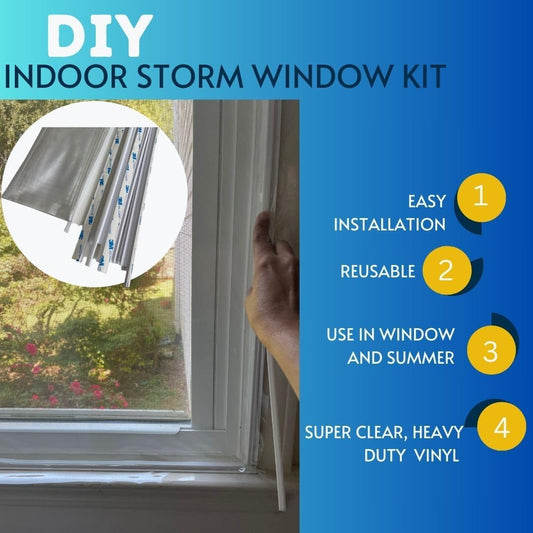 DIY
INDOOR STORM WINDOW KIT

EASY INSTALLATION 1

REUSABLE 2

USE IN WINDOW AND SUMMER 3

SUPER CLEAR, HEAVY DUTY VINYL 4